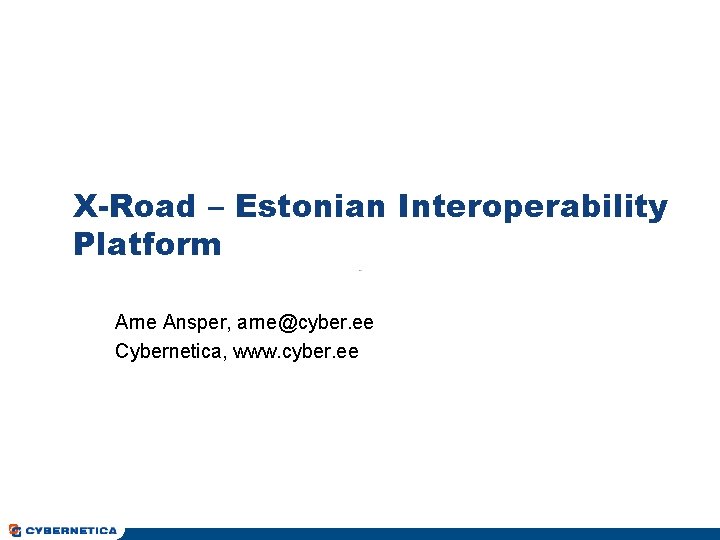 X-Road – Estonian Interoperability Platform

Arne Ansper, arne@cyber.ee
Cybernetica, www.cyber.ee

CYBERNETICA